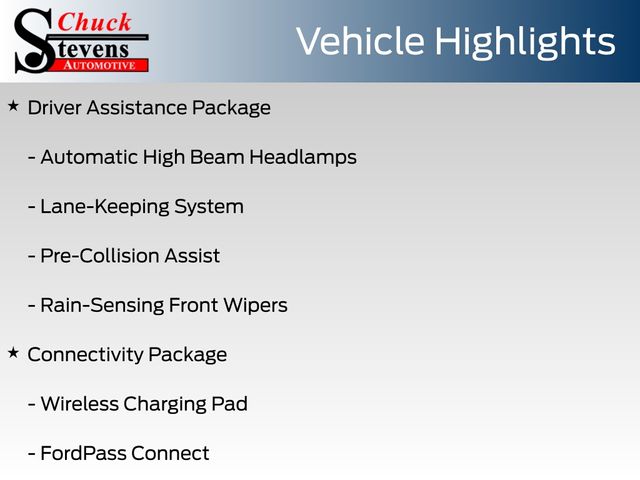 Chuck Stevens AUTOMOTIVE

Vehicle Highlights

★ Driver Assistance Package

- Automatic High Beam Headlamps

- Lane-Keeping System

- Pre-Collision Assist

- Rain-Sensing Front Wipers

★ Connectivity Package

- Wireless Charging Pad

- FordPass Connect